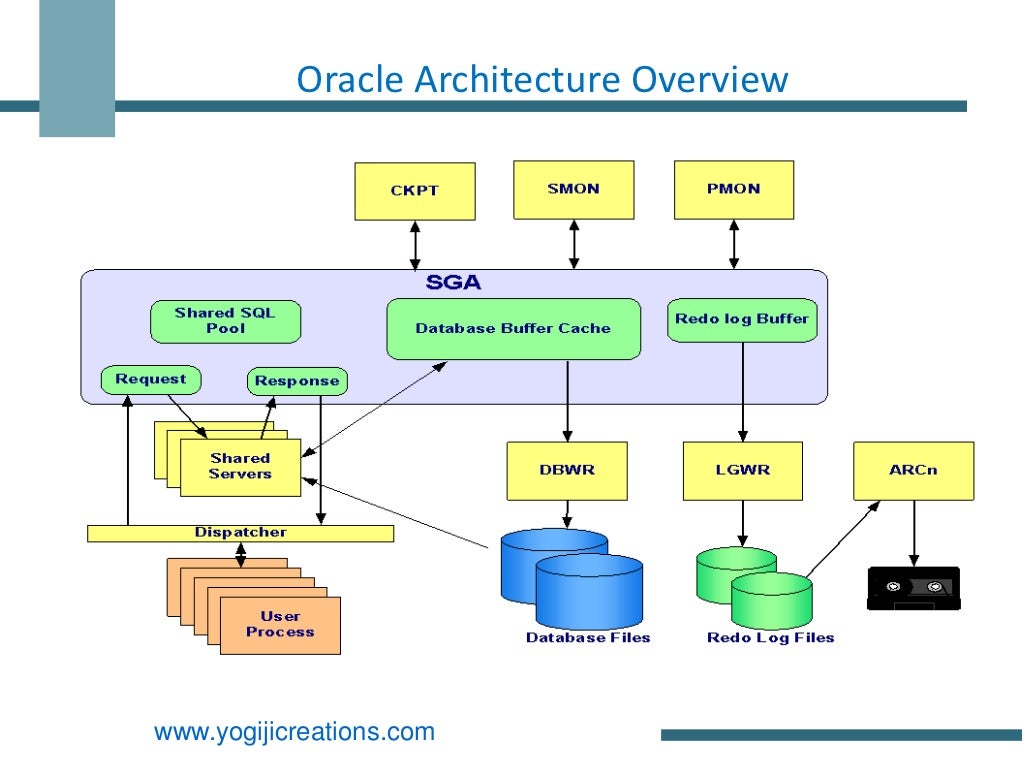 Oracle Architecture Overview

CKPT

SMON

PMON

SGA

Shared SQL Pool

Database Buffer Cache

Redo log Buffer

Request

Response

Shared Servers

DBWR

LGWR

ARCn

Dispatcher

User Process

Database Files

Redo Log Files

www.yogijicreations.com